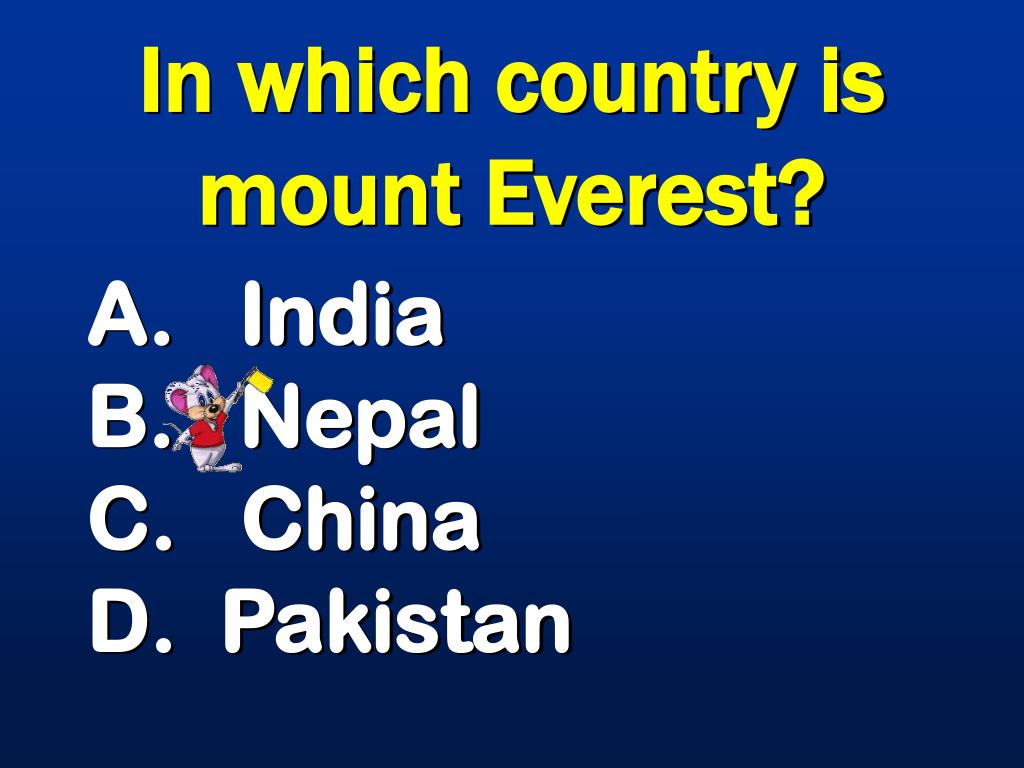 In which country is mount Everest?

A. India
B. Nepal
C. China
D. Pakistan